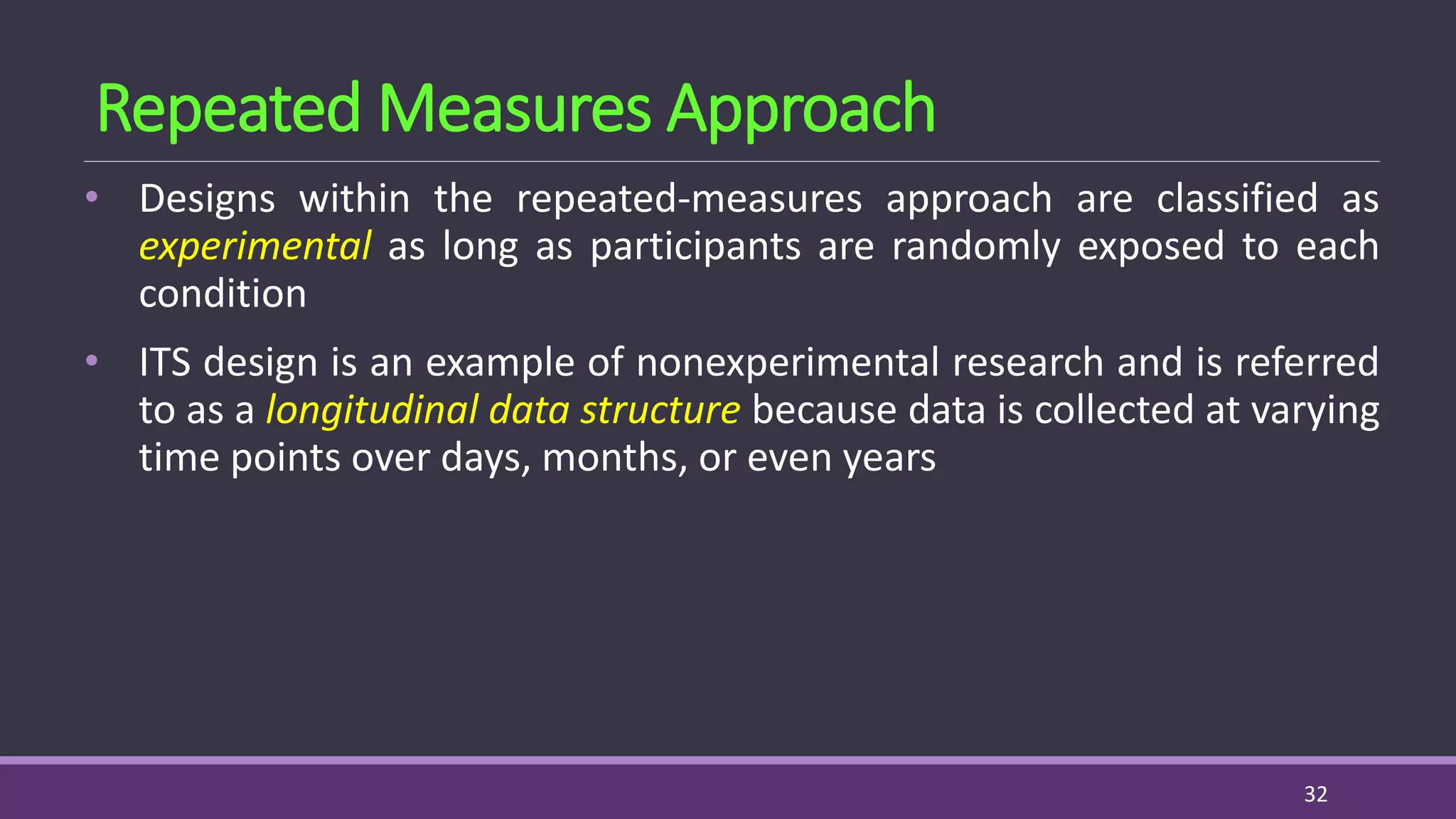 Repeated Measures Approach

• Designs within the repeated-measures approach are classified as experimental as long as participants are randomly exposed to each condition

• ITS design is an example of nonexperimental research and is referred to as a longitudinal data structure because data is collected at varying time points over days, months, or even years

32